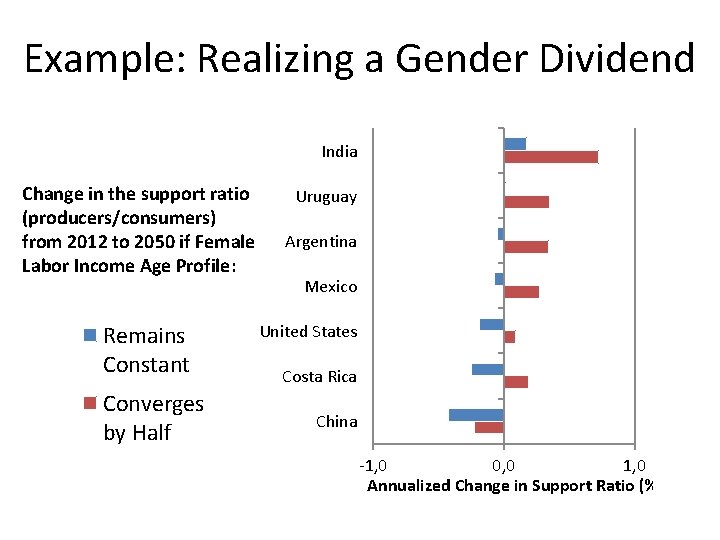 Example: Realizing a Gender Dividend

Change in the support ratio (producers/consumers) from 2012 to 2050 if Female Labor Income Age Profile:

Remains Constant

Converges by Half

India

Uruguay

Argentina

Mexico

United States

Costa Rica

China

-1,0

0,0

1,0

Annualized Change in Support Ratio (%